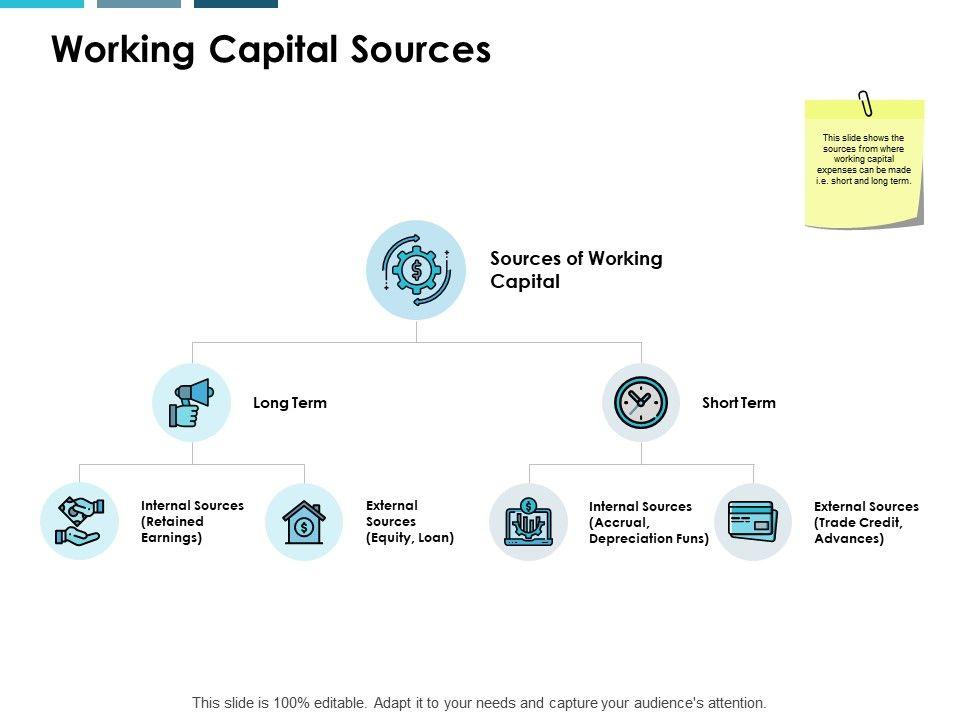 Working Capital Sources

This slide shows the sources from where working capital expenses can be made i.e. short and long term.

Sources of Working Capital

Long Term

Short Term

Internal Sources (Retained Earnings)

External Sources (Equity, Loan)

Internal Sources (Accrual, Depreciation Funs)

External Sources (Trade Credit, Advances)

This slide is 100% editable. Adapt it to your needs and capture your audience's attention.